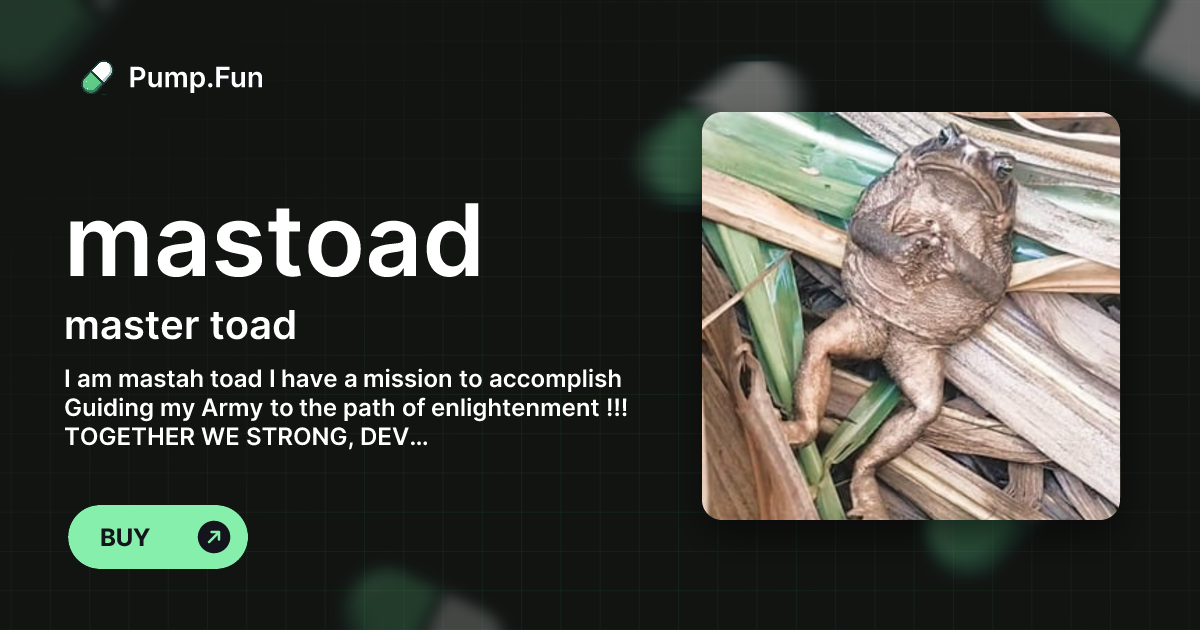 Pump.Fun

mastoad

master toad

I am mastah toad I have a mission to accomplish Guiding my Army to the path of enlightenment !!! TOGETHER WE STRONG, DEV...

BUY